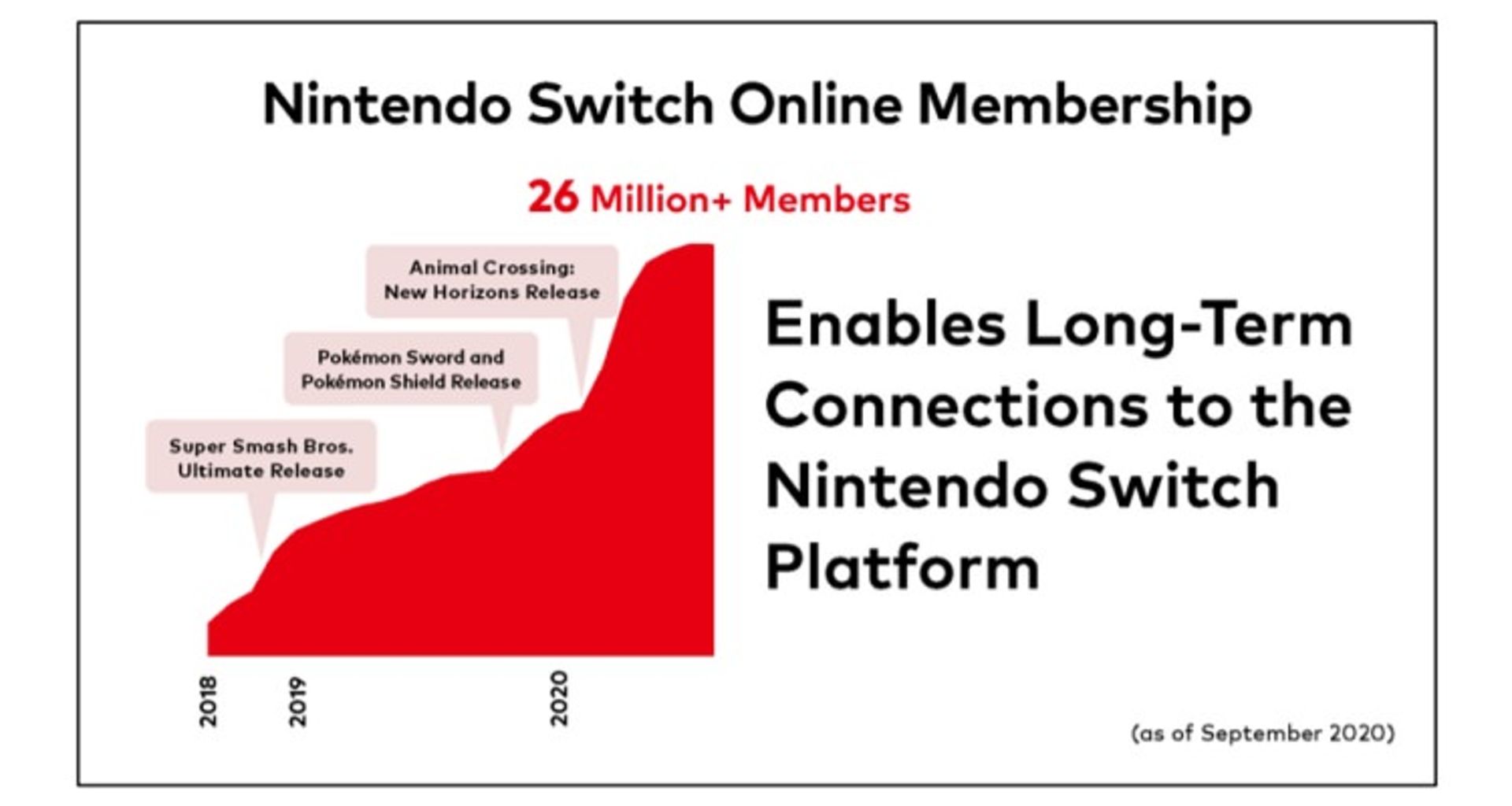 Nintendo Switch Online Membership

26 Million+ Members

Animal Crossing: New Horizons Release

Pokémon Sword and Pokémon Shield Release

Super Smash Bros. Ultimate Release

2018

2019

2020

Enables Long-Term Connections to the Nintendo Switch Platform

(as of September 2020)